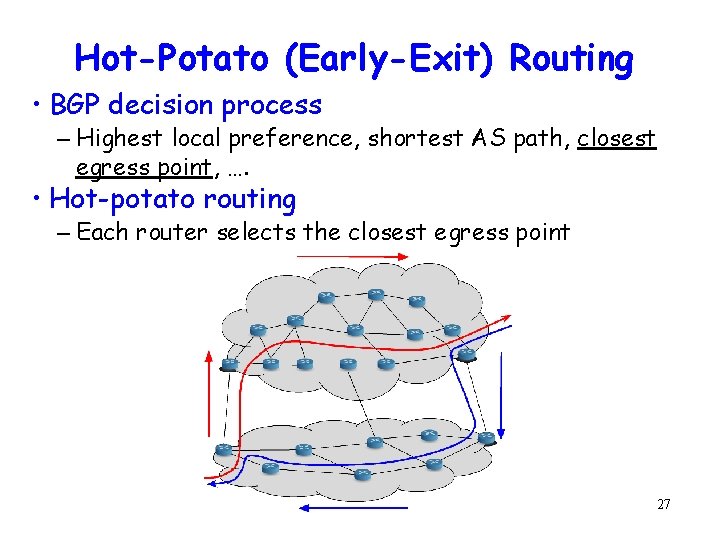 Hot-Potato (Early-Exit) Routing

• BGP decision process

– Highest local preference, shortest AS path, closest egress point, ….

• Hot-potato routing

– Each router selects the closest egress point

27